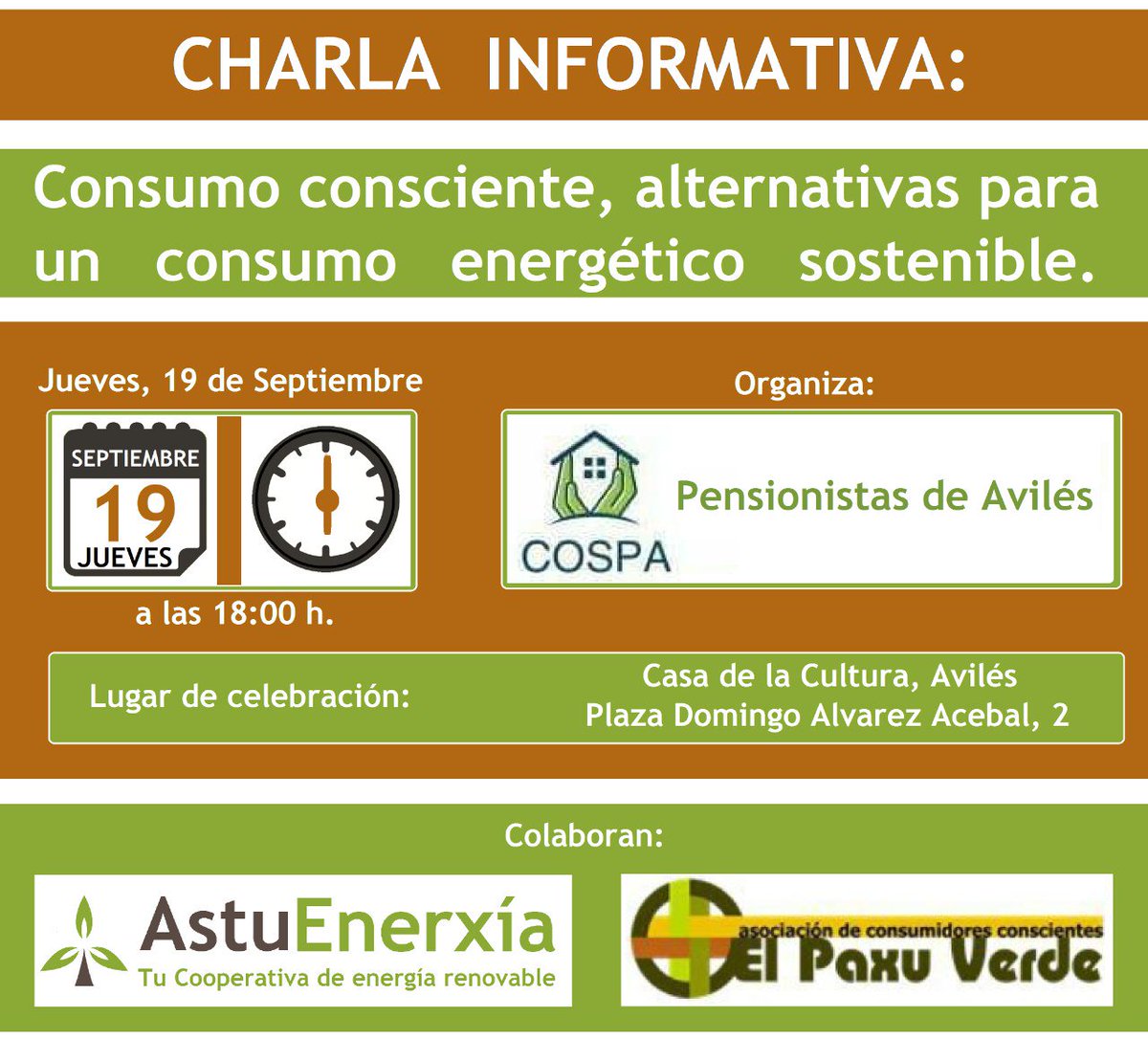 CHARLA INFORMATIVA:

Consumo consciente, alternativas para un consumo energético sostenible.

Jueves, 19 de Septiembre

SEPTIEMBRE
19
JUEVES

a las 18:00 h.

Organiza:

COSPA

Pensionistas de Avilés

Lugar de celebración:

Casa de la Cultura, Avilés
Plaza Domingo Alvarez Acebal, 2

Colaboran:

AstuEnerxía
Tu Cooperativa de energía renovable

asociación de consumidores conscientes
El Paxu Verde